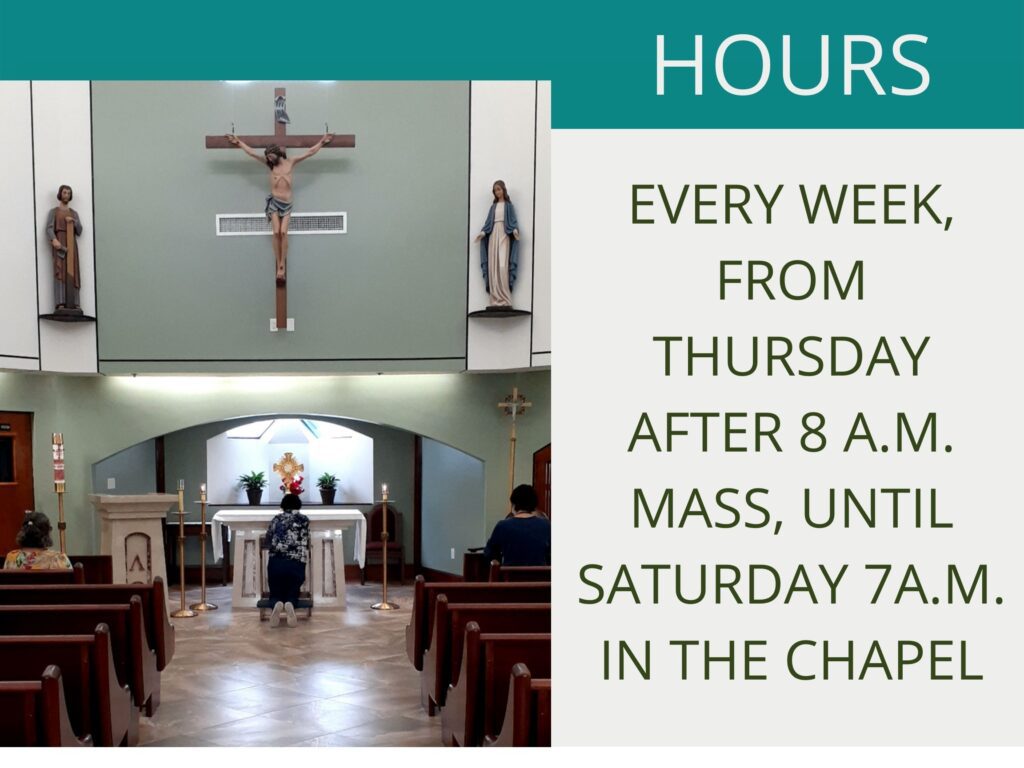 HOURS

EVERY WEEK, FROM THURSDAY AFTER 8 A.M. MASS, UNTIL SATURDAY 7A.M. IN THE CHAPEL